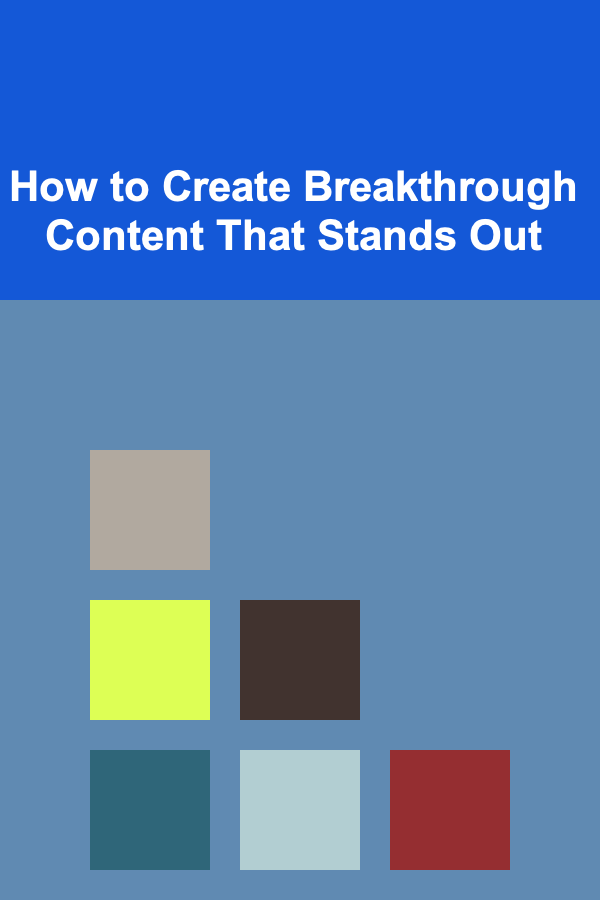 How to Create Breakthrough Content That Stands Out